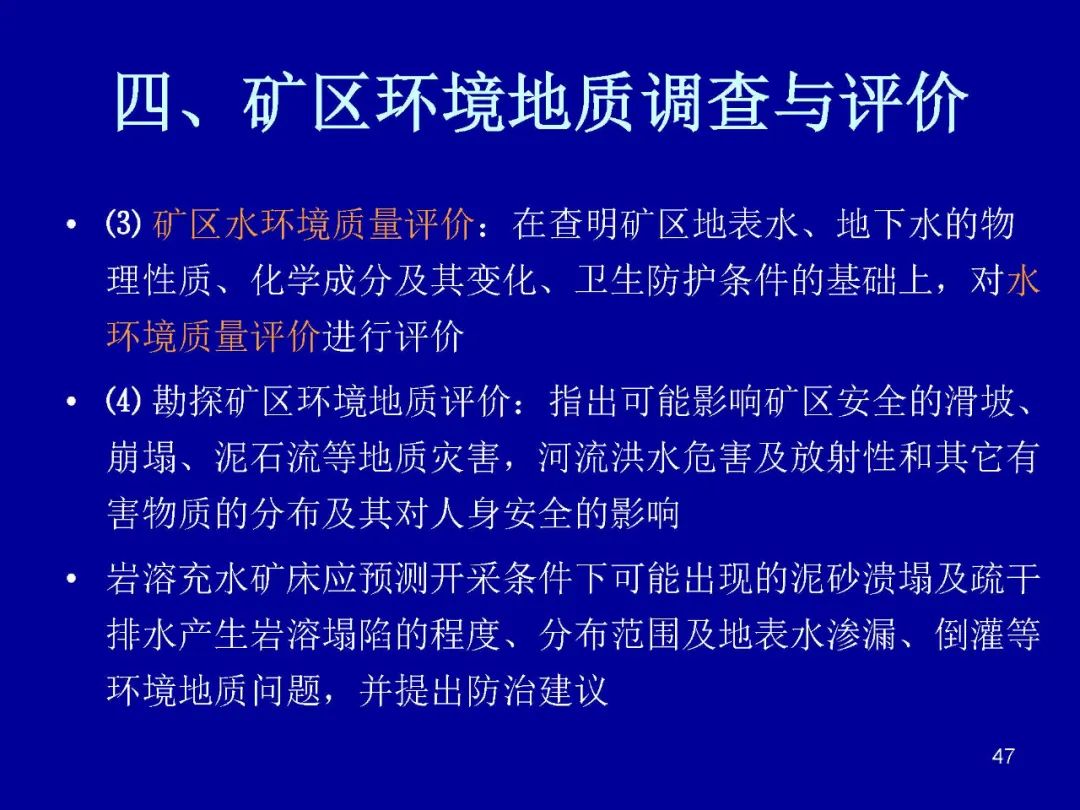 四、矿区环境地质调查与评价

• (3) 矿区水环境质量评价：在查明矿区地表水、地下水的物理性质、化学成分及其变化、卫生防护条件的基础上，对水环境质量评价进行评价

• (4) 勘探矿区环境地质评价：指出可能影响矿区安全的滑坡、崩塌、泥石流等地质灾害，河流洪水危害及放射性和其它有害物质的分布及其对人身安全的影响

• 岩溶充水矿床应预测开采条件下可能出现的泥砂溃塌及疏干排水产生岩溶塌陷的程度、分布范围及地表水渗漏、倒灌等环境地质问题，并提出防治建议

47